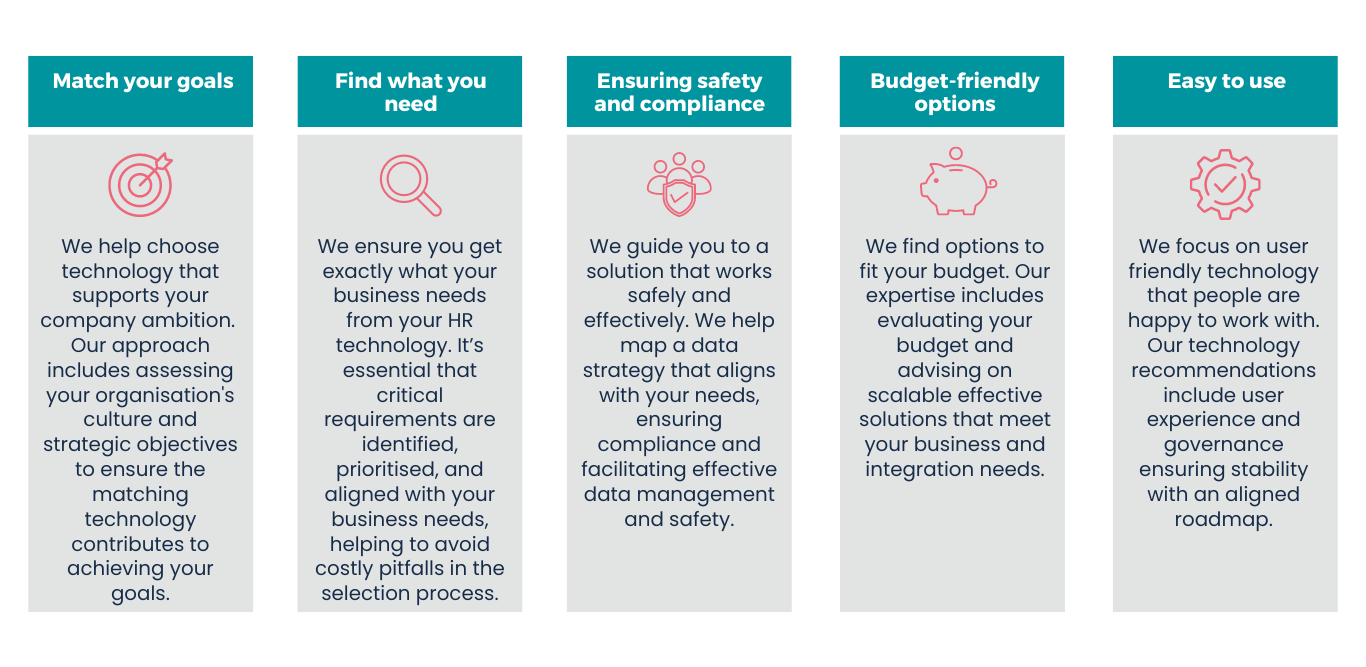 Match your goals

We help choose technology that supports your company ambition. Our approach includes assessing your organisation's culture and strategic objectives to ensure the matching technology contributes to achieving your goals.

Find what you need

We ensure you get exactly what your business needs from your HR technology. It's essential that critical requirements are identified, prioritised, and aligned with your business needs, helping to avoid costly pitfalls in the selection process.

Ensuring safety and compliance

We guide you to a solution that works safely and effectively. We help map a data strategy that aligns with your needs, ensuring compliance and facilitating effective data management and safety.

Budget-friendly options

We find options to fit your budget. Our expertise includes evaluating your budget and advising on scalable effective solutions that meet your business and integration needs.

Easy to use

We focus on user friendly technology that people are happy to work with. Our technology recommendations include user experience and governance ensuring stability with an aligned roadmap.